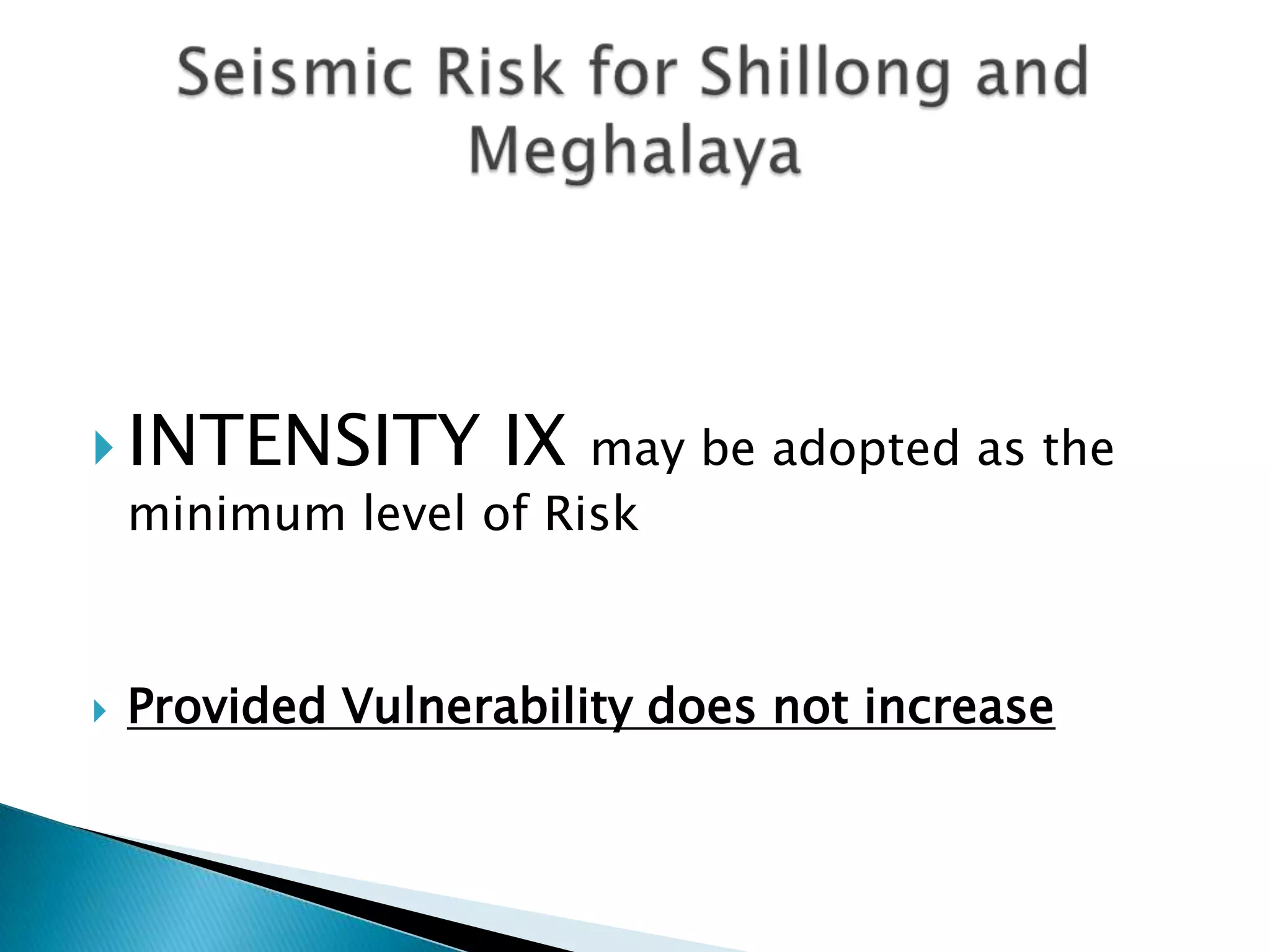 Seismic Risk for Shillong and Meghalaya

INTENSITY IX may be adopted as the minimum level of Risk

Provided Vulnerability does not increase